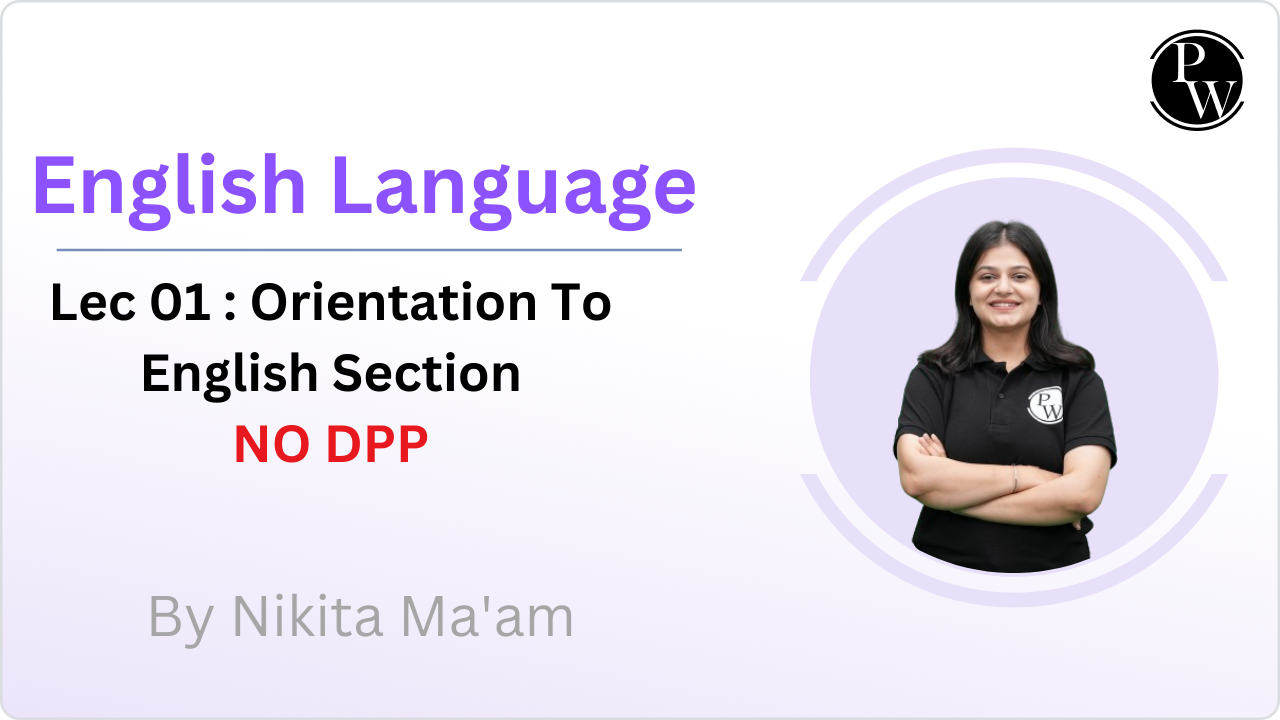 PW

English Language

Lec 01 : Orientation To English Section

NO DPP

PW

By Nikita Ma'am